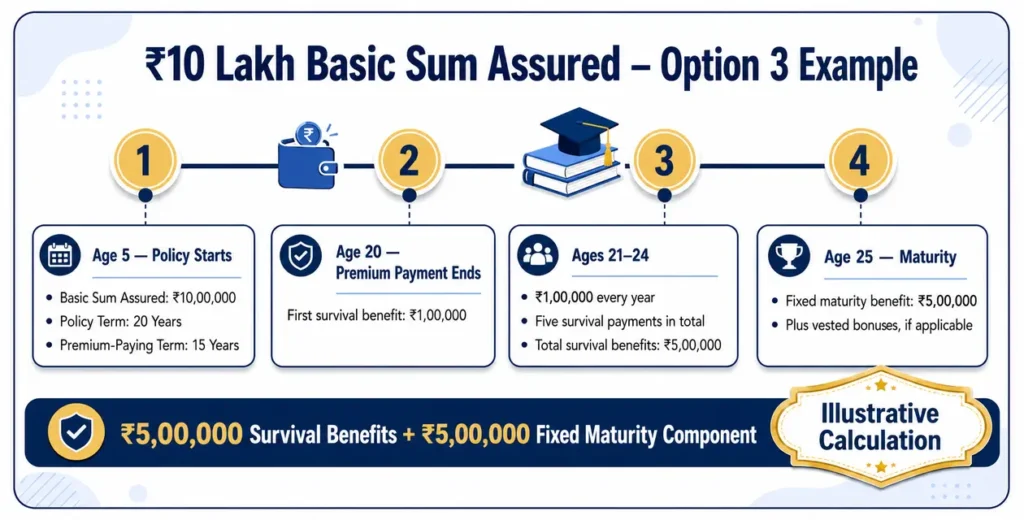 ₹10 Lakh Basic Sum Assured – Option 3 Example

1

2

3

4

Age 5 — Policy Starts

- Basic Sum Assured: ₹10,00,000
- Policy Term: 20 Years
- Premium-Paying Term: 15 Years

Age 20 — Premium Payment Ends

First survival benefit: ₹1,00,000

Ages 21–24

- ₹1,00,000 every year
- Five survival payments in total
- Total survival benefits: ₹5,00,000

Age 25 — Maturity

- Fixed maturity benefit: ₹5,00,000
- Plus vested bonuses, if applicable

₹5,00,000 Survival Benefits + ₹5,00,000 Fixed Maturity Component

Illustrative Calculation